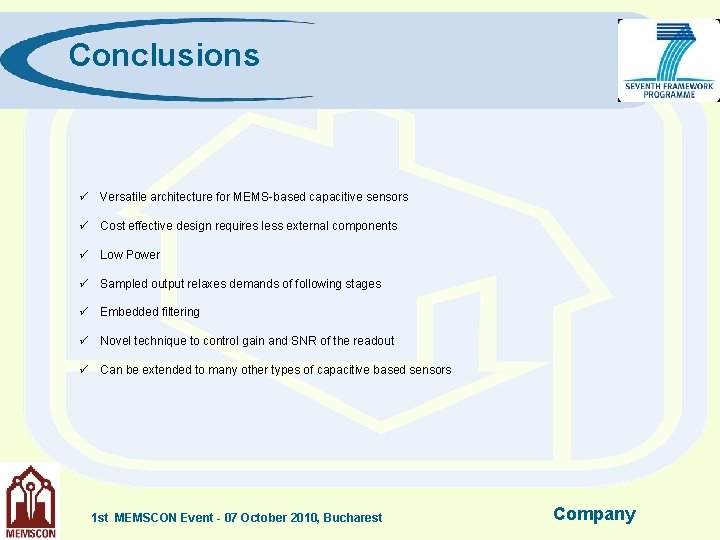 Conclusions

SEVENTH FRAMEWORK PROGRAMME

✓ Versatile architecture for MEMS-based capacitive sensors

✓ Cost effective design requires less external components

✓ Low Power

✓ Sampled output relaxes demands of following stages

✓ Embedded filtering

✓ Novel technique to control gain and SNR of the readout

✓ Can be extended to many other types of capacitive based sensors

MEMSCON

1st MEMSCON Event - 07 October 2010, Bucharest

Company